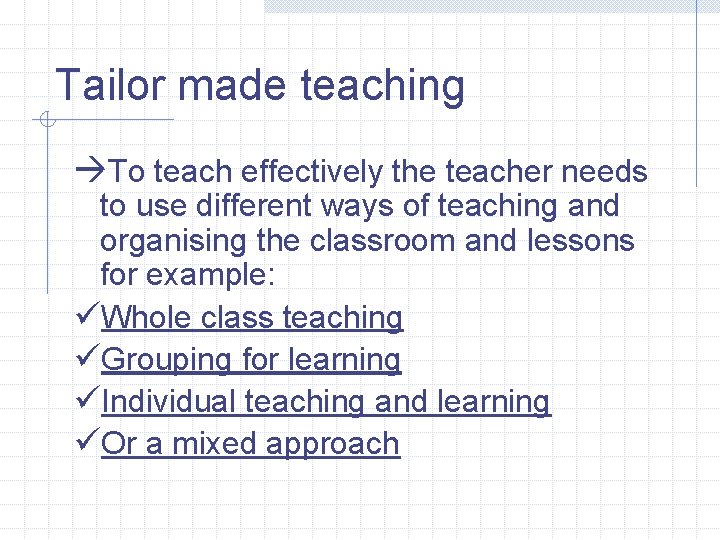 Tailor made teaching

→To teach effectively the teacher needs to use different ways of teaching and organising the classroom and lessons for example:

✓Whole class teaching
✓Grouping for learning
✓Individual teaching and learning
✓Or a mixed approach